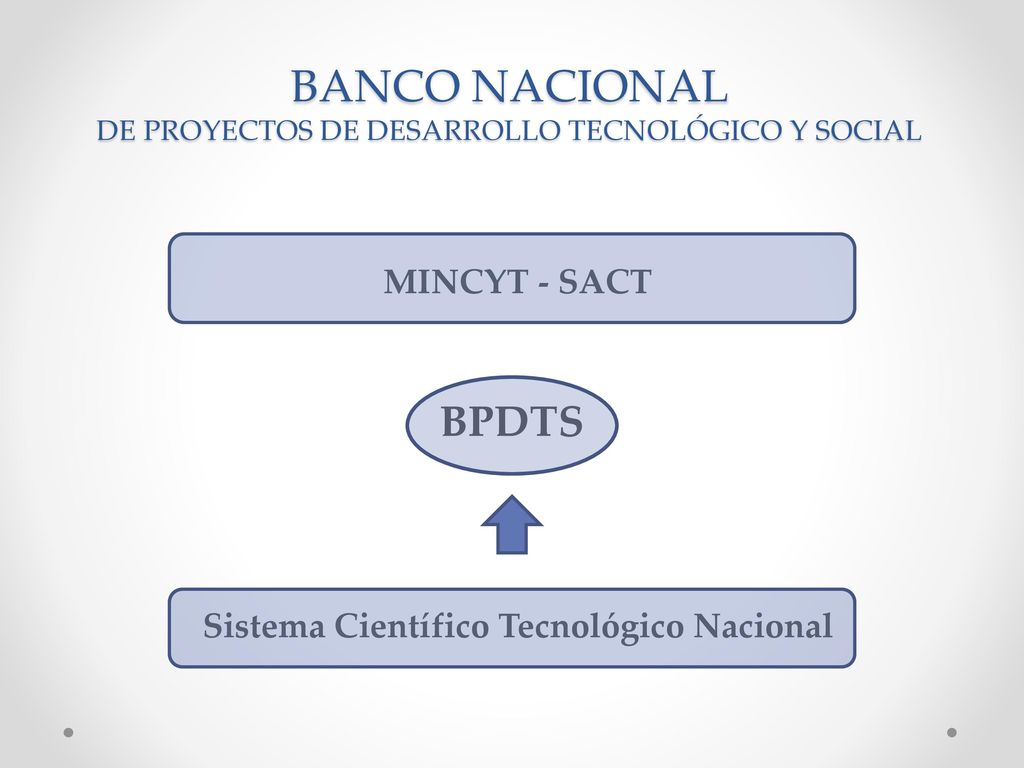 BANCO NACIONAL
DE PROYECTOS DE DESARROLLO TECNOLÓGICO Y SOCIAL

MINCYT - SACT

BPDTS

Sistema Científico Tecnológico Nacional